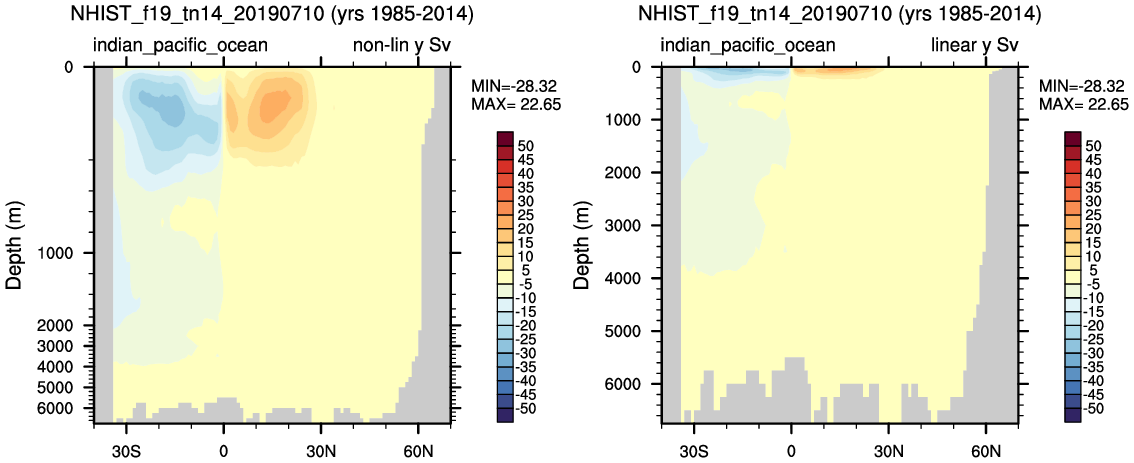 NHIST_f19_tn14_20190710 (yrs 1985-2014)

indian_pacific_ocean

non-lin y Sv

MIN=-28.32
MAX= 22.65

Depth (m)

0
1000
2000
3000
4000
5000
6000

30S 0 30N 60N

50
45
40
35
30
25
20
15
10
5
-5
-10
-15
-20
-25
-30
-35
-40
-45
-50

NHIST_f19_tn14_20190710 (yrs 1985-2014)

indian_pacific_ocean

linear y Sv

MIN=-28.32
MAX= 22.65

Depth (m)

0
1000
2000
3000
4000
5000
6000

30S 0 30N 60N

50
45
40
35
30
25
20
15
10
5
-5
-10
-15
-20
-25
-30
-35
-40
-45
-50